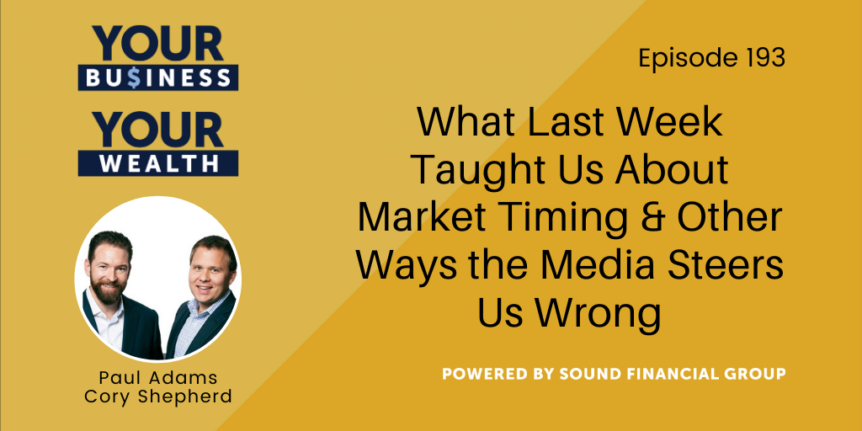 YOUR BU$INESS
YOUR WEALTH

Paul Adams
Cory Shepherd

Episode 193

What Last Week Taught Us About Market Timing & Other Ways the Media Steers Us Wrong

POWERED BY SOUND FINANCIAL GROUP